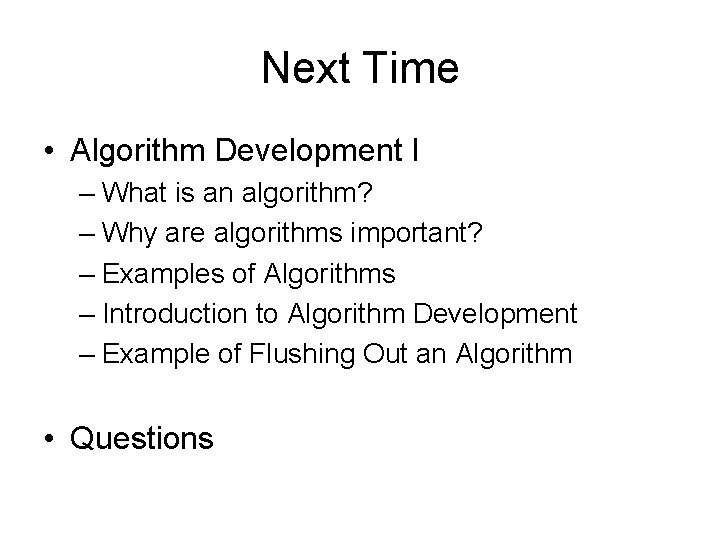 Next Time

• Algorithm Development I
– What is an algorithm?
– Why are algorithms important?
– Examples of Algorithms
– Introduction to Algorithm Development
– Example of Flushing Out an Algorithm

• Questions